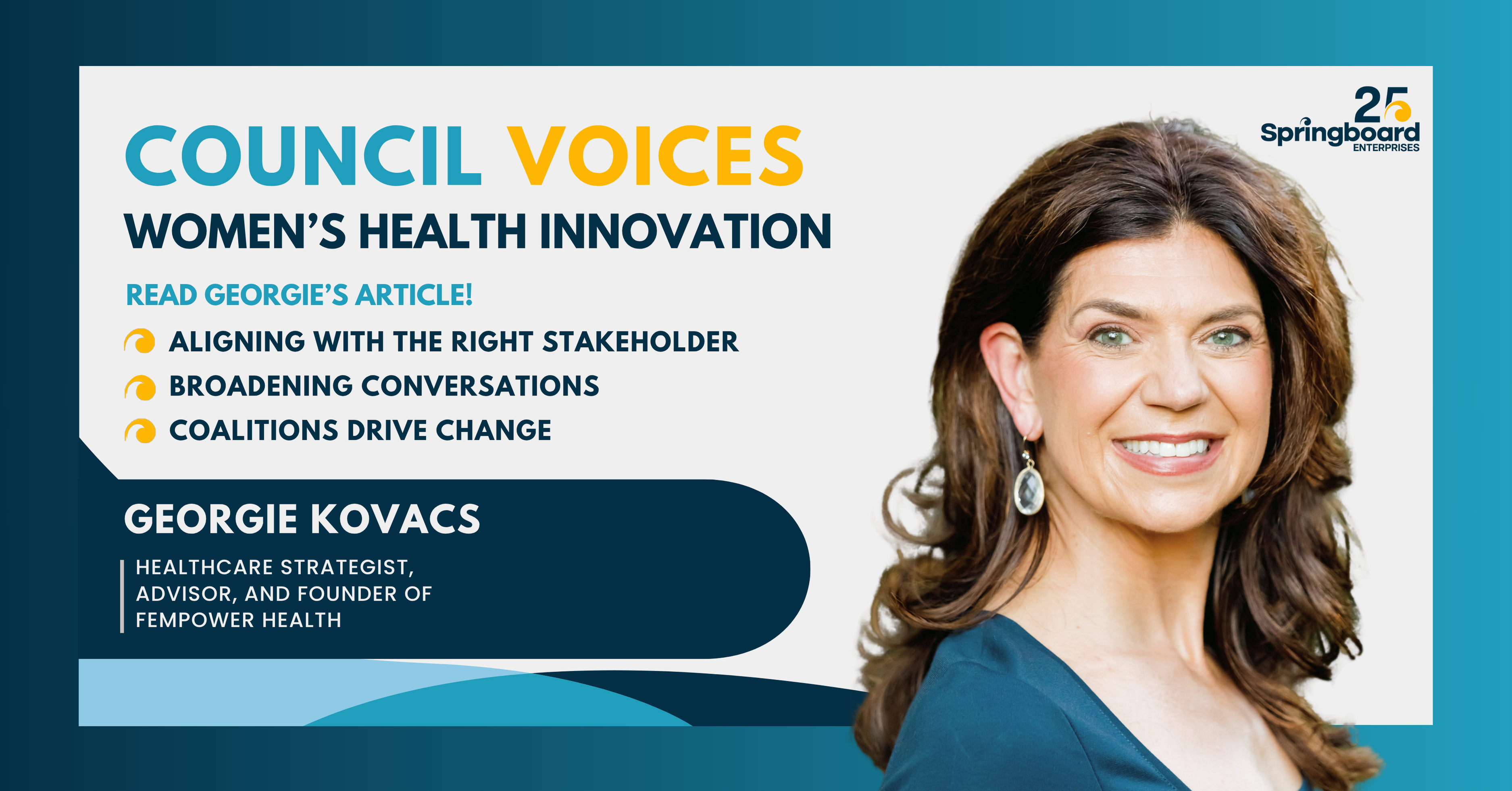 25
Springboard
ENTERPRISES

COUNCIL VOICES
WOMEN'S HEALTH INNOVATION

READ GEORGIE'S ARTICLE!

ALIGNING WITH THE RIGHT STAKEHOLDER
BROADENING CONVERSATIONS
COALITIONS DRIVE CHANGE

GEORGIE KOVACS

HEALTHCARE STRATEGIST, ADVISOR, AND FOUNDER OF FEMPOWER HEALTH